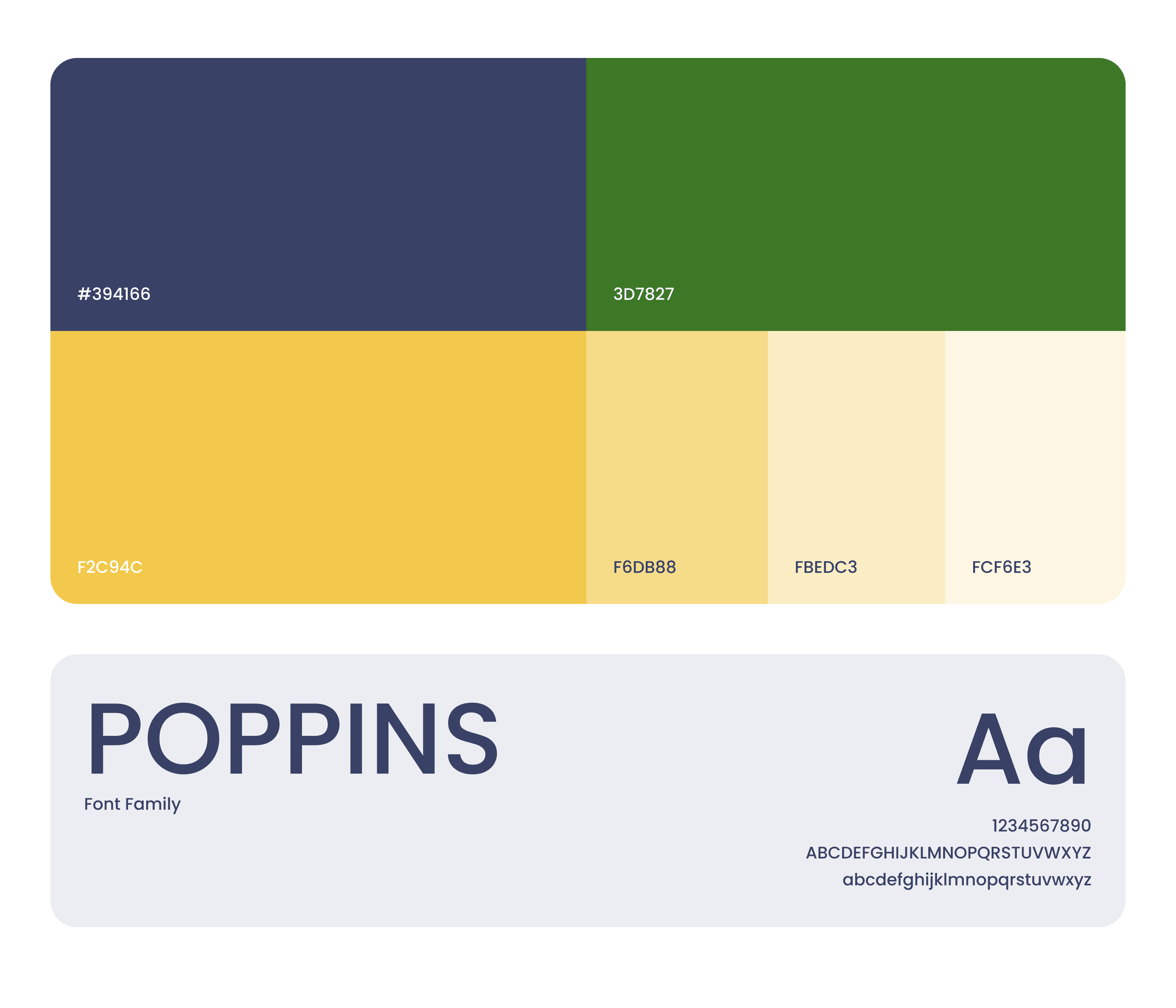 #394166

3D7827

F2C94C

F6DB88

FBEDC3

FCF6E3

POPPINS

Font Family

Aa

1234567890
ABCDEFGHIJKLMNOPQRSTUVWXYZ
abcdefghijklmnopqrstuvwxyz